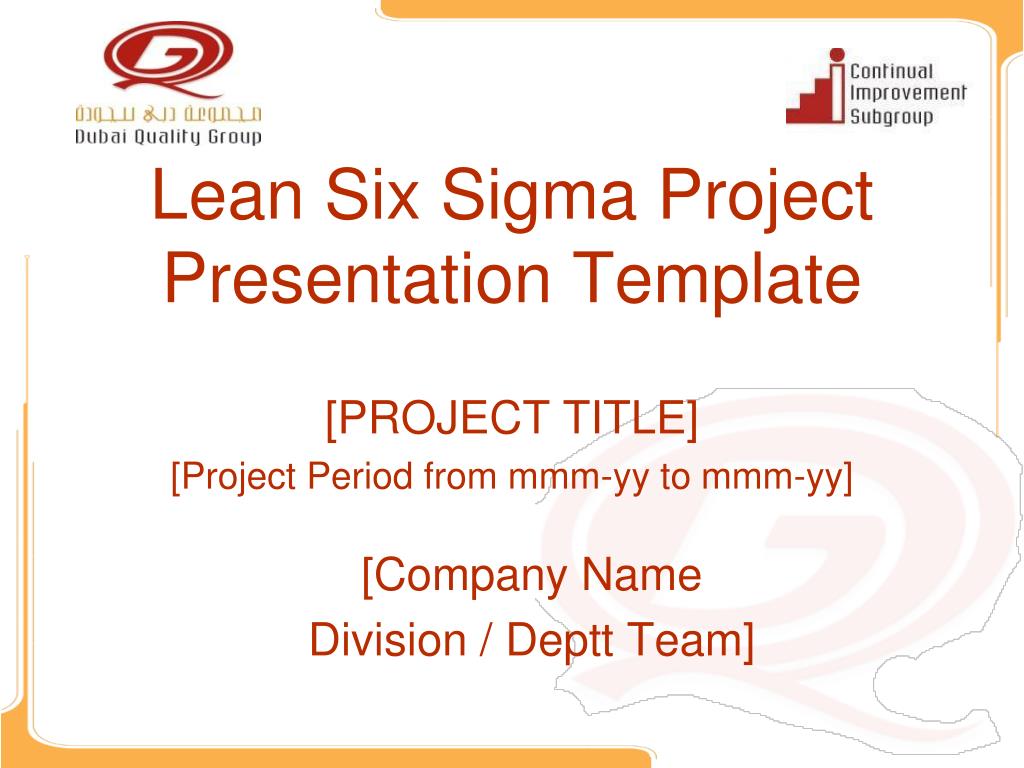 مجموعة دبي للجودة
Dubai Quality Group

Continual Improvement Subgroup

Lean Six Sigma Project Presentation Template

[PROJECT TITLE]
[Project Period from mmm-yy to mmm-yy]

[Company Name
Division / Deptt Team]